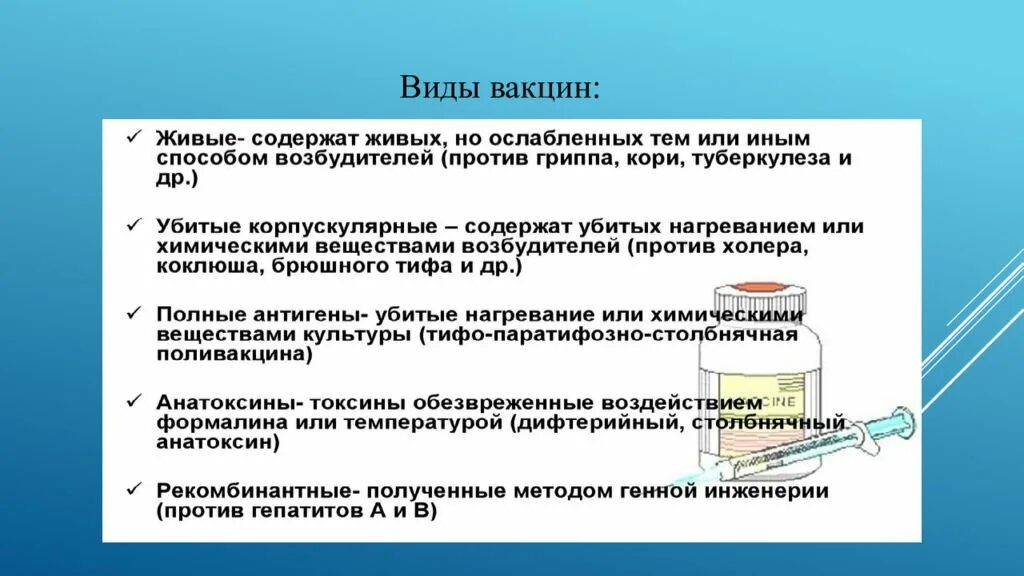 Виды вакцин:

✓ Живые- содержат живых, но ослабленных тем или иным способом возбудителей (против гриппа, кори, туберкулеза и др.)

✓ Убитые корпускулярные – содержат убитых нагреванием или химическими веществами возбудителей (против холера, коклюша, брюшного тифа и др.)

✓ Полные антигены- убитые нагревание или химическими веществами культуры (тифо-паратифозно-столбнячная поливакцина)

✓ Анатоксины- токсины обезвреженные воздействием формалина или температурой (дифтерийный, столбнячный анатоксин)

✓ Рекомбинантные- полученные методом генной инженерии (против гепатитов А и В)

CINE